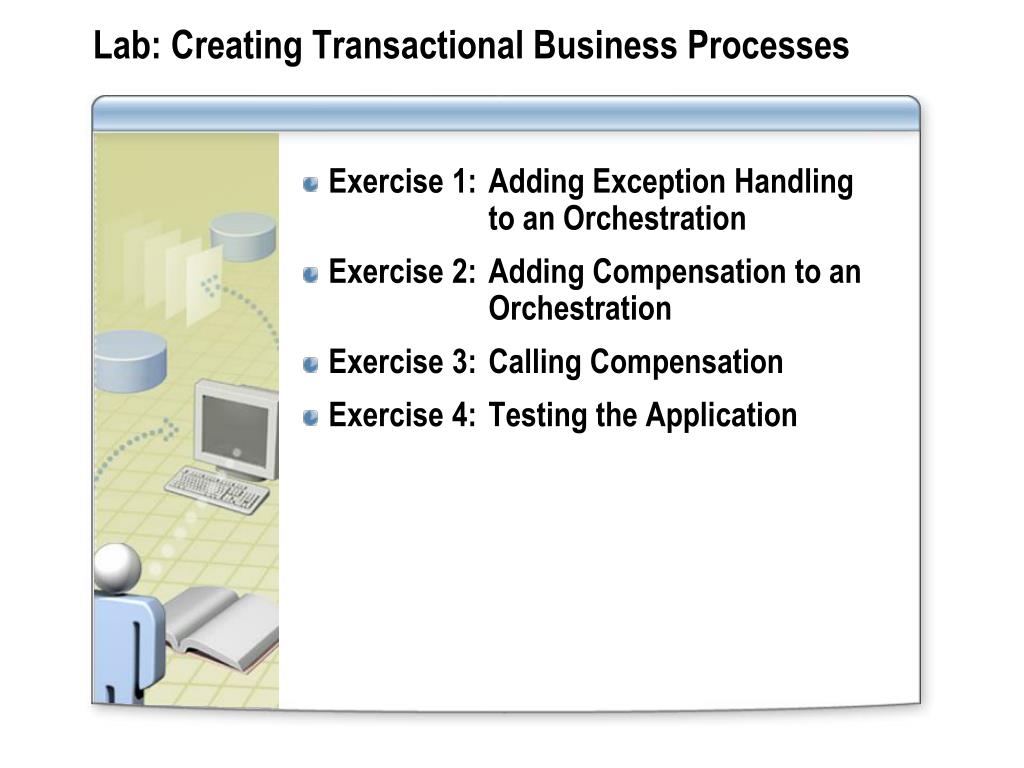 Lab: Creating Transactional Business Processes

Exercise 1: Adding Exception Handling to an Orchestration

Exercise 2: Adding Compensation to an Orchestration

Exercise 3: Calling Compensation

Exercise 4: Testing the Application